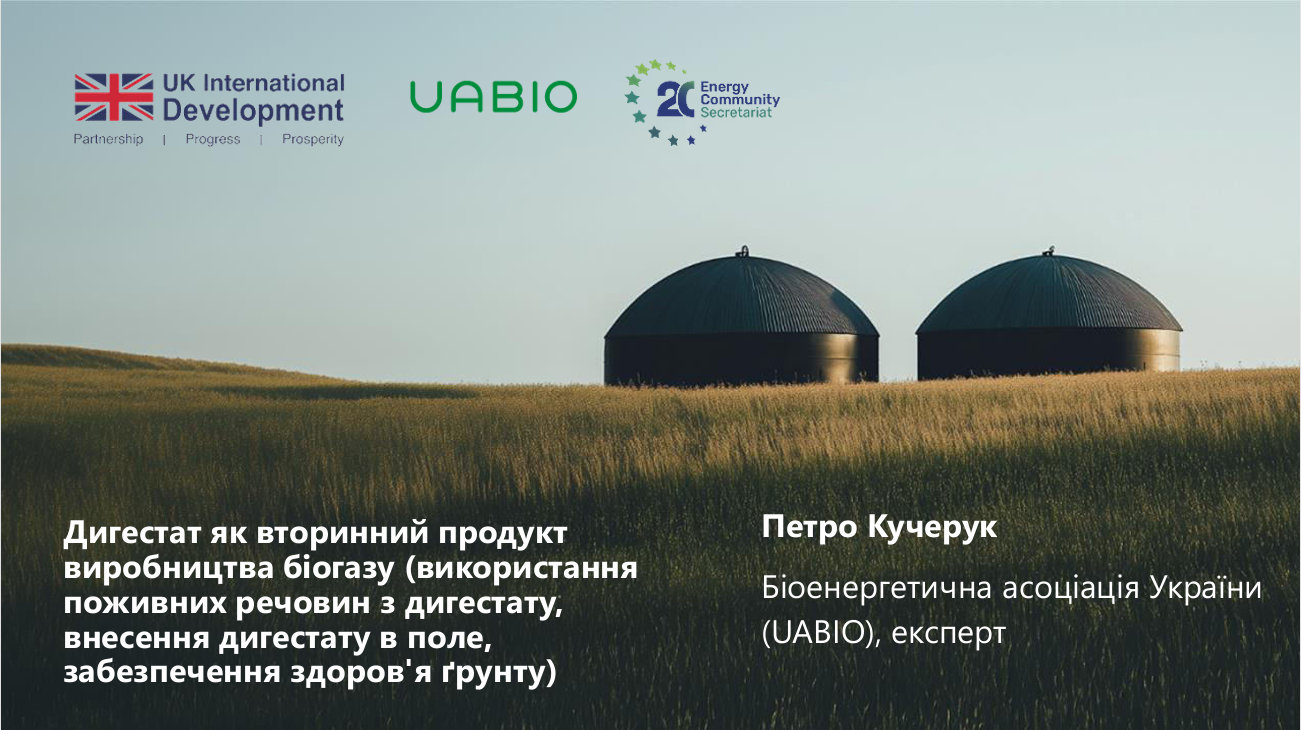 UK International Development
Partnership | Progress | Prosperity

UABIO

20 Energy Community Secretariat

Дигестат як вторинний продукт виробництва біогазу (використання поживних речовин з дигестату, внесення дигестату в поле, забезпечення здоров'я ґрунту)

Петро Кучерук

Біоенергетична асоціація України (UABIO), експерт